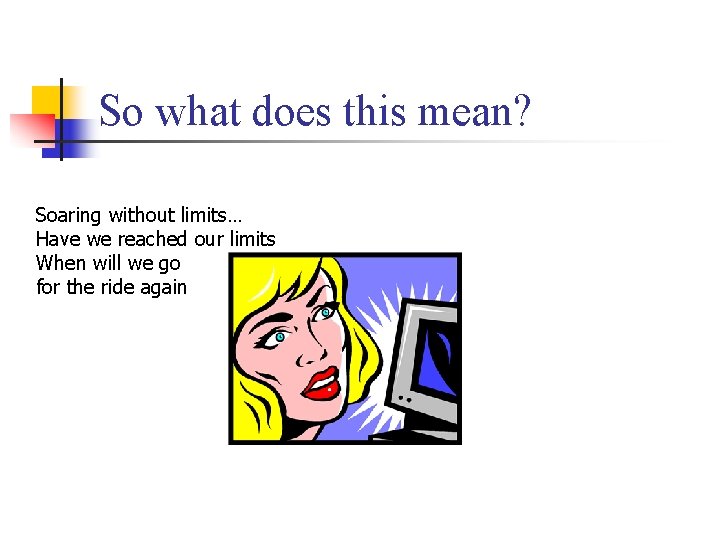 So what does this mean?

Soaring without limits…
Have we reached our limits
When will we go
for the ride again